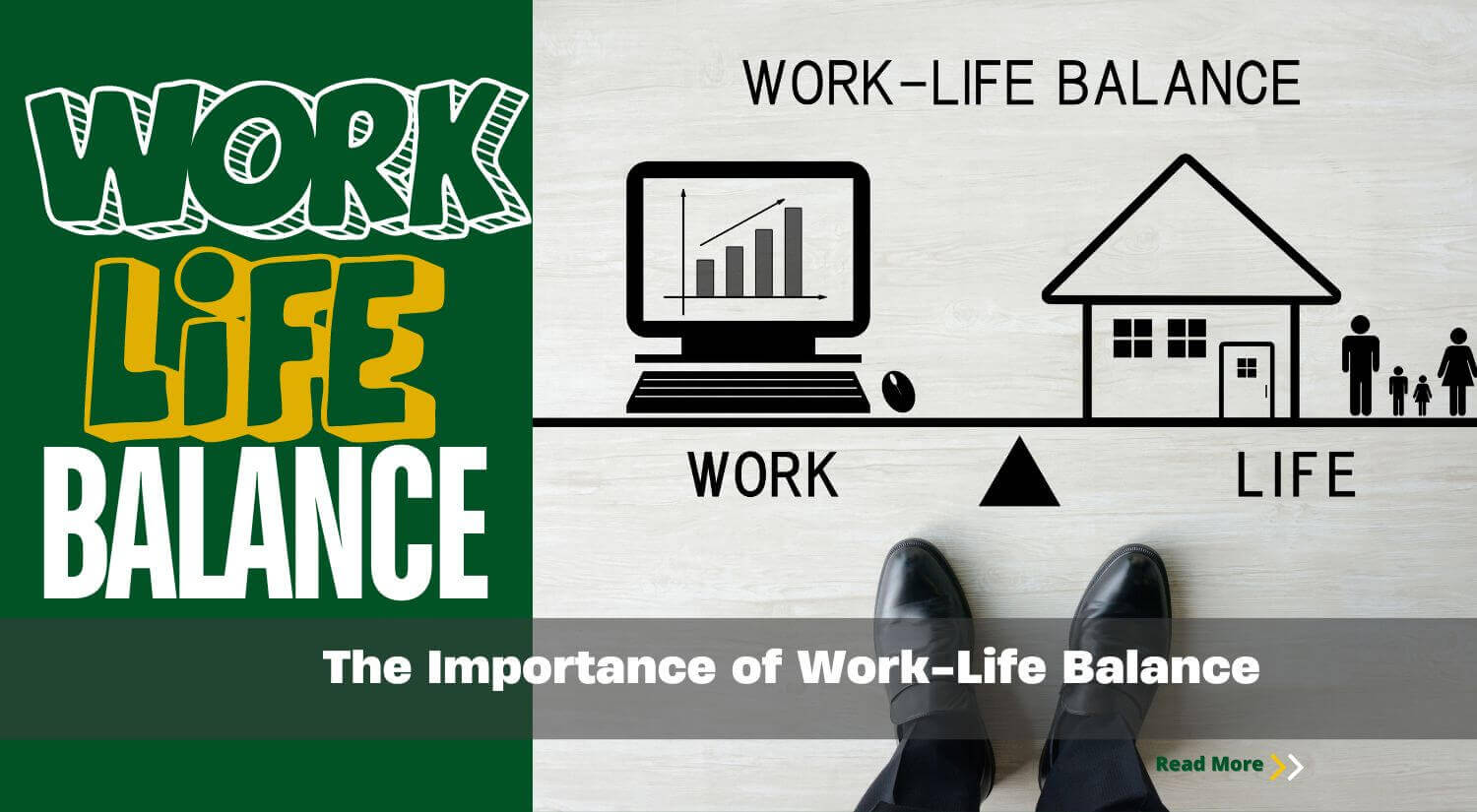 WORK
LiFE
BALANCE

WORK-LIFE BALANCE

WORK

LIFE

The Importance of Work-Life Balance

Read More